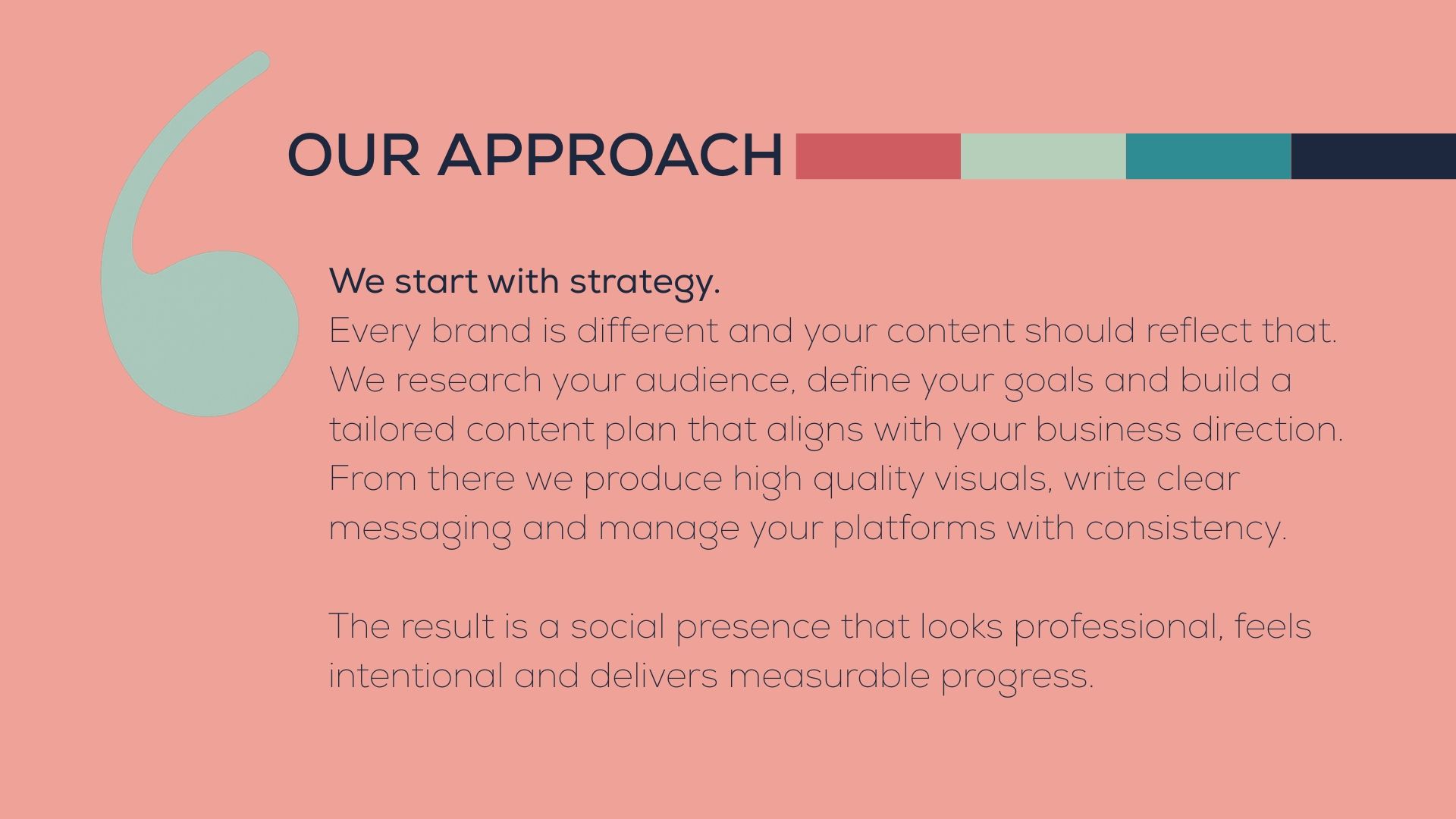 OUR APPROACH

We start with strategy.
Every brand is different and your content should reflect that. We research your audience, define your goals and build a tailored content plan that aligns with your business direction. From there we produce high quality visuals, write clear messaging and manage your platforms with consistency.

The result is a social presence that looks professional, feels intentional and delivers measurable progress.